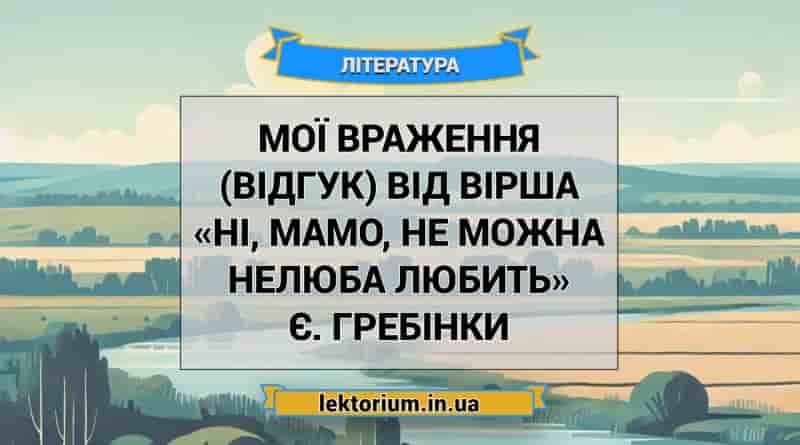 ЛІТЕРАТУРА

МОЇ ВРАЖЕННЯ (ВІДГУК) ВІД ВІРША «НІ, МАМО, НЕ МОЖНА НЕЛЮБА ЛЮБИТЬ» Є. ГРЕБІНКИ

lektorium.in.ua